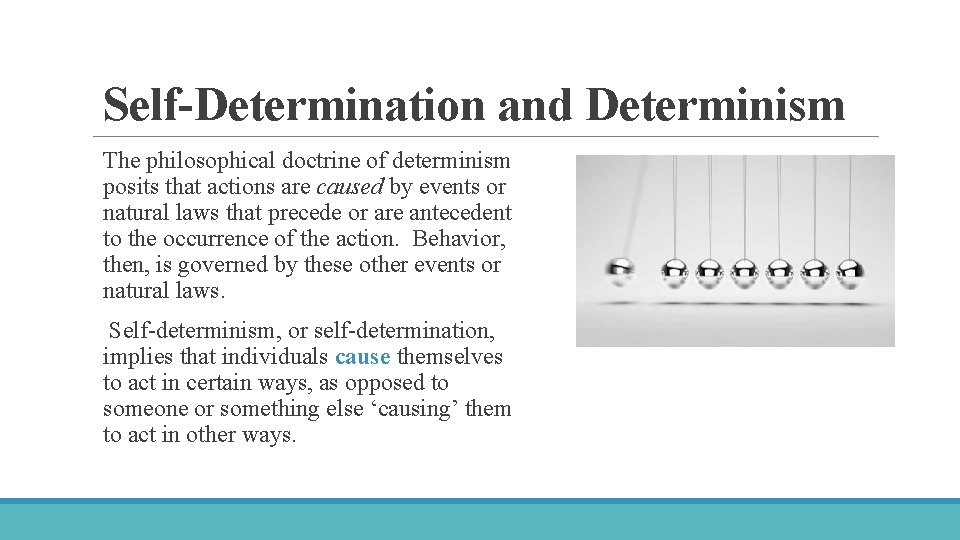 Self-Determination and Determinism

The philosophical doctrine of determinism posits that actions are caused by events or natural laws that precede or are antecedent to the occurrence of the action. Behavior, then, is governed by these other events or natural laws.

Self-determinism, or self-determination, implies that individuals cause themselves to act in certain ways, as opposed to someone or something else ‘causing’ them to act in other ways.